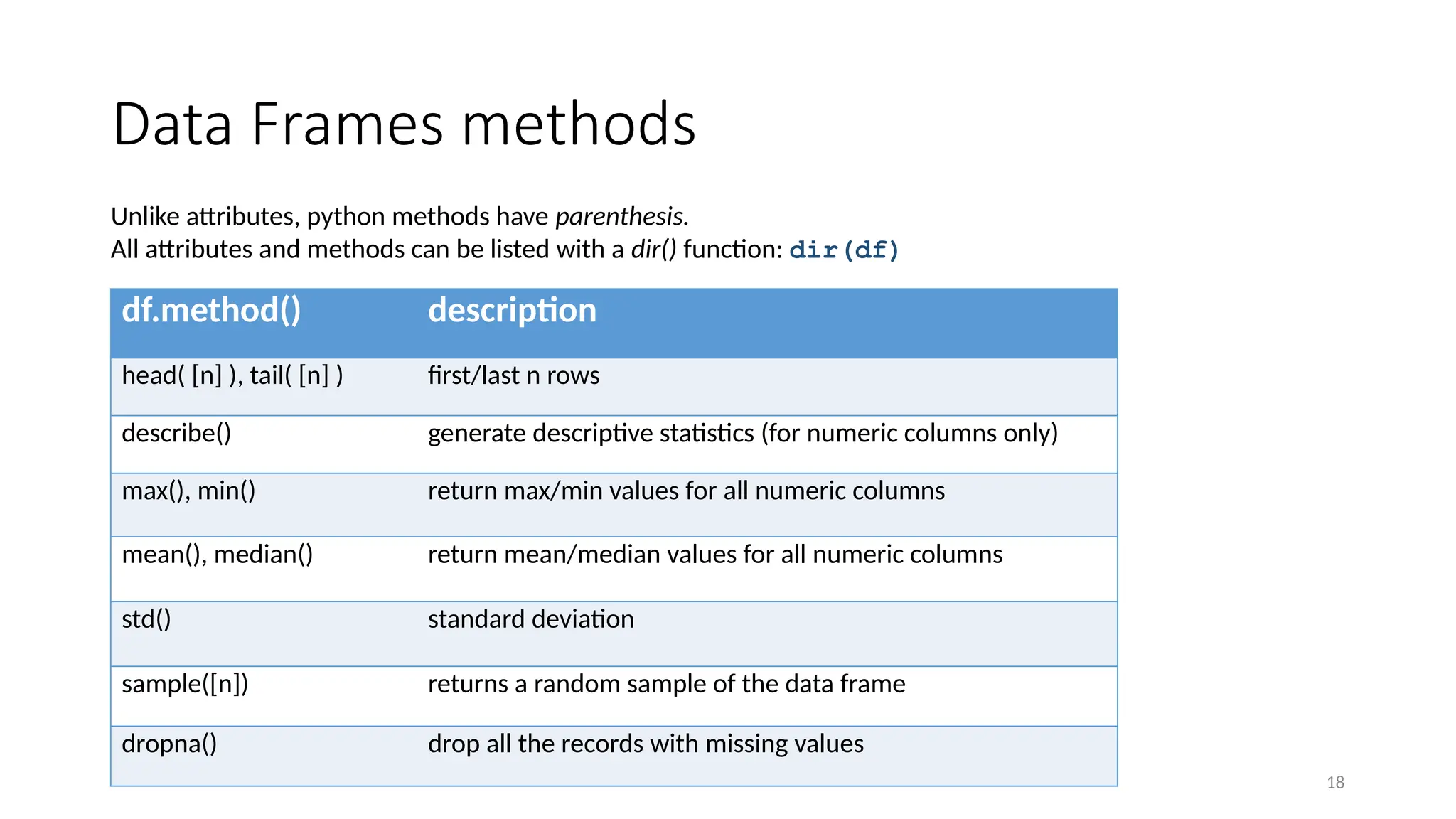 Data Frames methods

Unlike attributes, python methods have parenthesis.
All attributes and methods can be listed with a dir() function: dir(df)

| df.method() | description |
|---|---|
| head( [n] ), tail( [n] ) | first/last n rows |
| describe() | generate descriptive statistics (for numeric columns only) |
| max(), min() | return max/min values for all numeric columns |
| mean(), median() | return mean/median values for all numeric columns |
| std() | standard deviation |
| sample([n]) | returns a random sample of the data frame |
| dropna() | drop all the records with missing values |

18